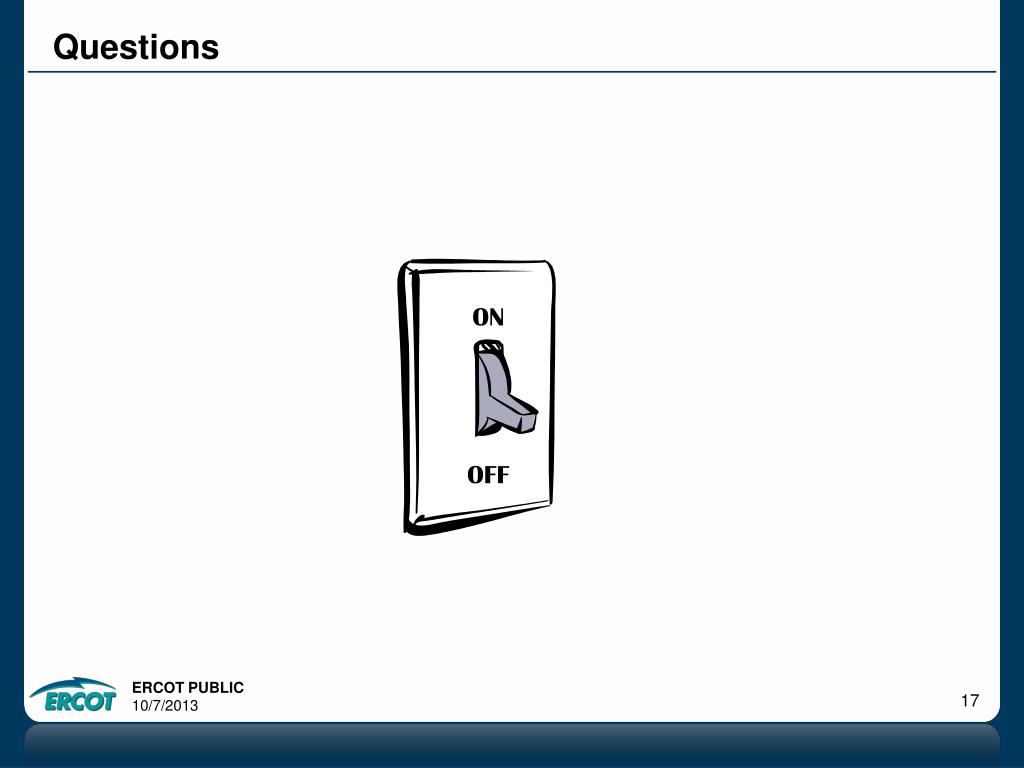 Questions

ON

OFF

ERCOT

ERCOT PUBLIC
10/7/2013

17